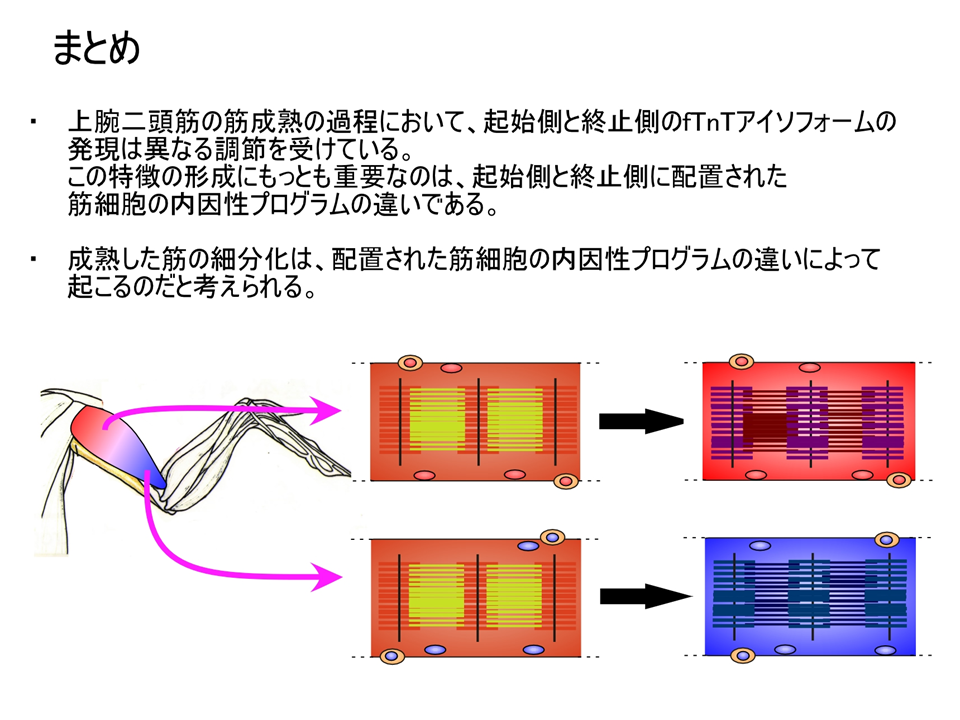 まとめ

・ 上腕二頭筋の筋成熟の過程において、起始側と終止側のfTnTアイソフォームの発現は異なる調節を受けている。
この特徴の形成にもっとも重要なのは、起始側と終止側に配置された筋細胞の内因性プログラムの違いである。

・ 成熟した筋の細分化は、配置された筋細胞の内因性プログラムの違いによって起こるのだと考えられる。